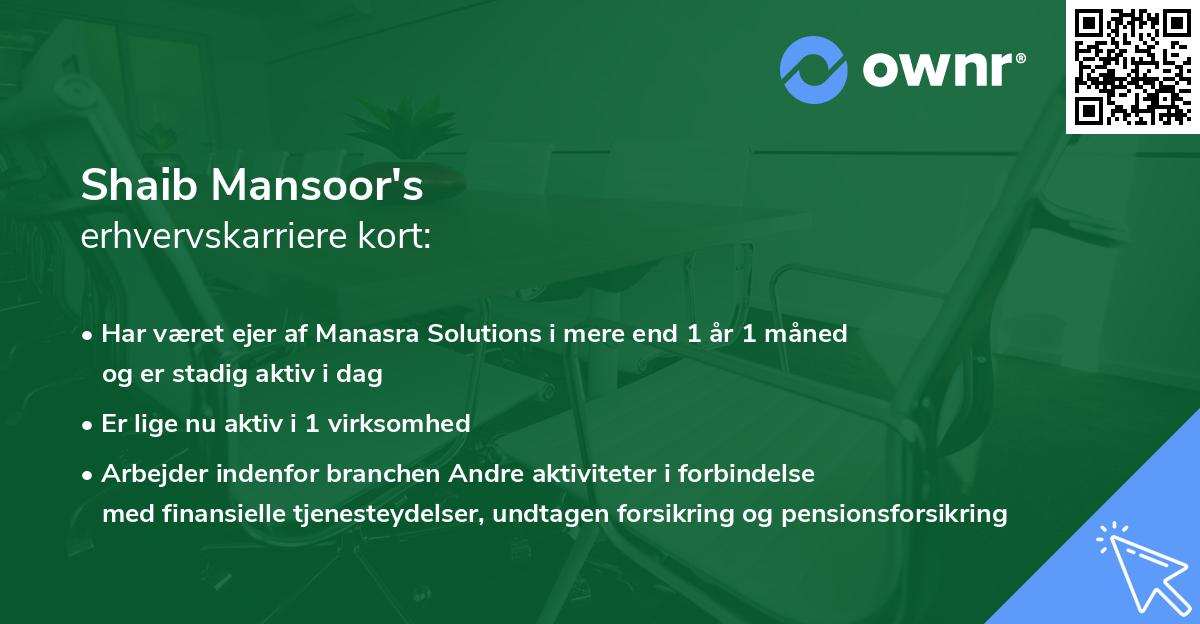 ownr®

Shaib Mansoor's
erhvervskarriere kort:

• Har været ejer af Manasra Solutions i mere end 1 år 1 måned og er stadig aktiv i dag

• Er lige nu aktiv i 1 virksomhed

• Arbejder indenfor branchen Andre aktiviteter i forbindelse med finansielle tjenesteydelser, undtagen forsikring og pensionsforsikring